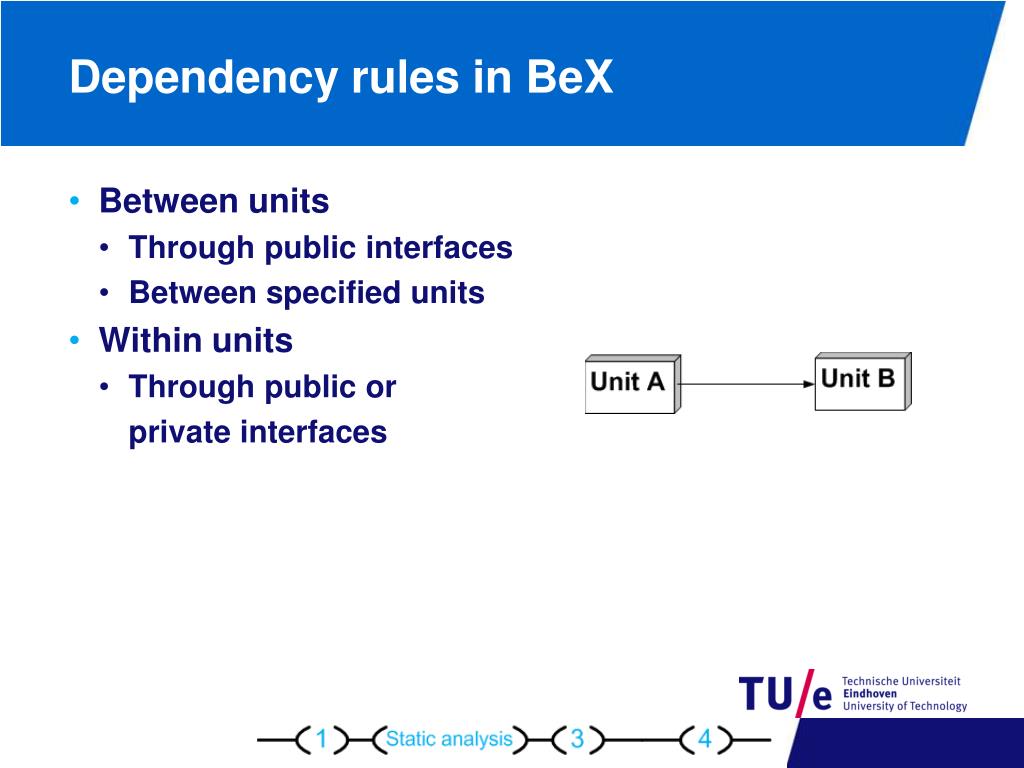 Dependency rules in BeX

• Between units
  • Through public interfaces
  • Between specified units
• Within units
  • Through public or private interfaces

Unit A

Unit B

TU/e Technische Universiteit Eindhoven University of Technology

1 Static analysis 3 4